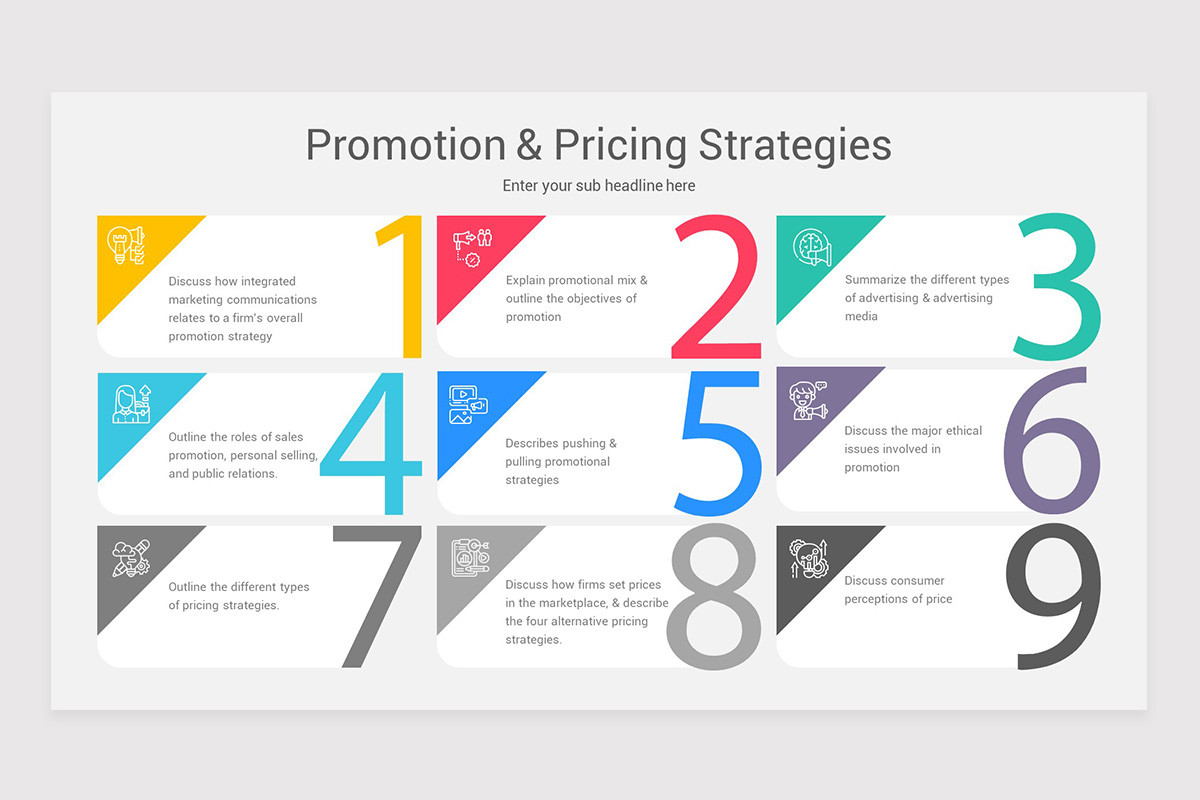 Promotion & Pricing Strategies

Enter your sub headline here

1

Discuss how integrated marketing communications relates to a firm's overall promotion strategy

2

Explain promotional mix & outline the objectives of promotion

3

Summarize the different types of advertising & advertising media

4

Outline the roles of sales promotion, personal selling, and public relations.

5

Describes pushing & pulling promotional strategies

6

Discuss the major ethical issues involved in promotion

7

Outline the different types of pricing strategies.

8

Discuss how firms set prices in the marketplace, & describe the four alternative pricing strategies.

9

Discuss consumer perceptions of price